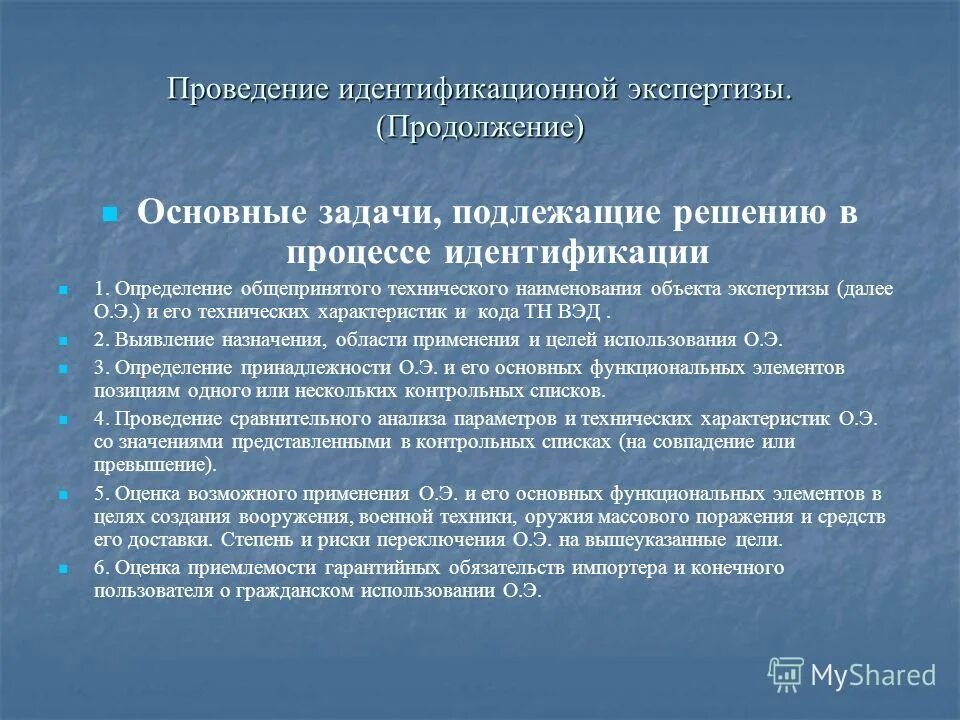 Проведение идентификационной экспертизы. (Продолжение)

Основные задачи, подлежащие решению в процессе идентификации

1. Определение общепринятого технического наименования объекта экспертизы (далее О.Э.) и его технических характеристик и кода ТН ВЭД .

2. Выявление назначения, области применения и целей использования О.Э.

3. Определение принадлежности О.Э. и его основных функциональных элементов позициям одного или нескольких контрольных списков.

4. Проведение сравнительного анализа параметров и технических характеристик О.Э. со значениями представленными в контрольных списках (на совпадение или превышение).

5. Оценка возможного применения О.Э. и его основных функциональных элементов в целях создания вооружения, военной техники, оружия массового поражения и средств его доставки. Степень и риски переключения О.Э. на вышеуказанные цели.

6. Оценка приемлемости гарантийных обязательств импортера и конечного пользователя о гражданском использовании О.Э.

MyShared